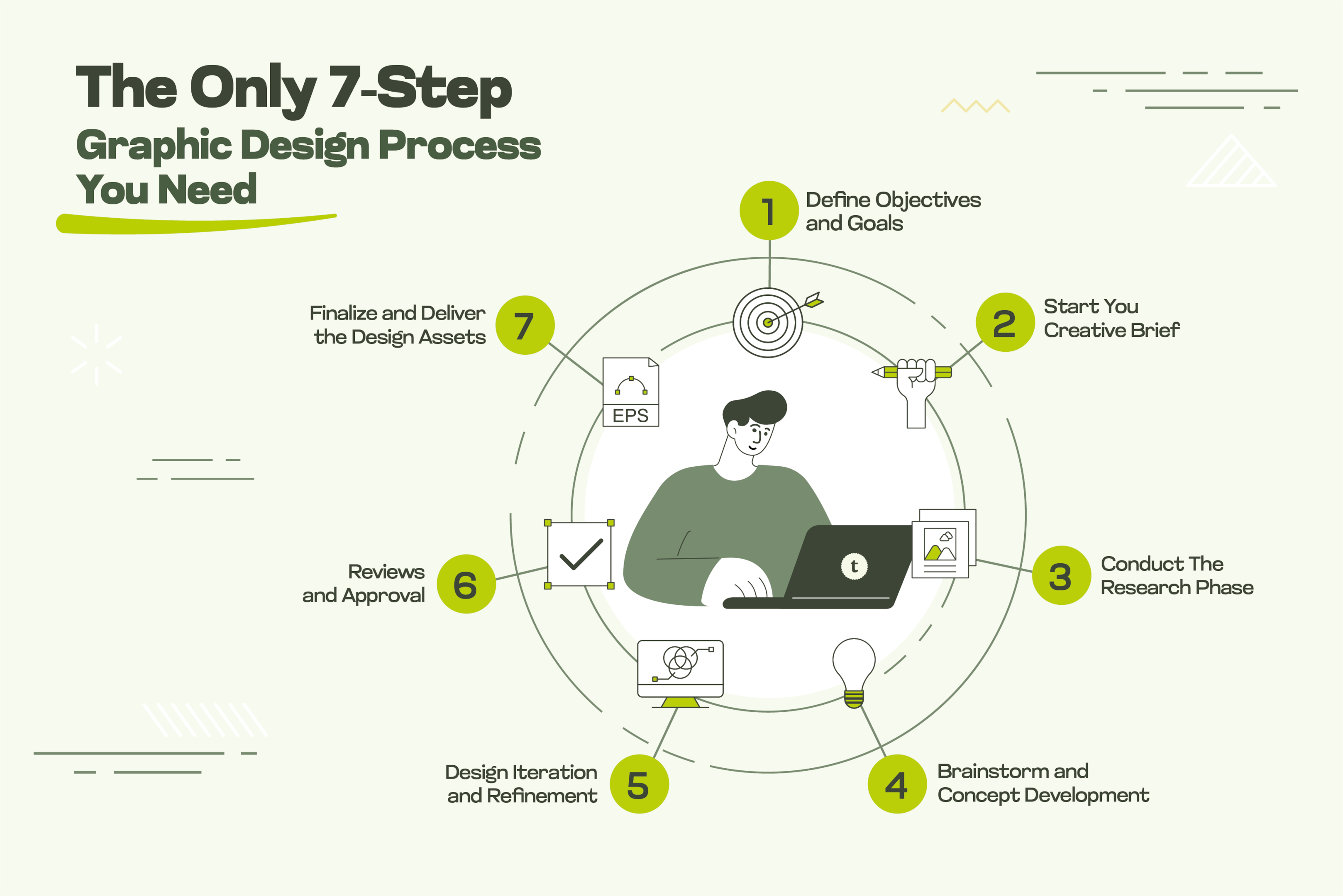 The Only 7-Step
Graphic Design Process
You Need

1 Define Objectives and Goals

2 Start You Creative Brief

3 Conduct The Research Phase

4 Brainstorm and Concept Development

5 Design Iteration and Refinement

6 Reviews and Approval

7 Finalize and Deliver the Design Assets

EPS

t